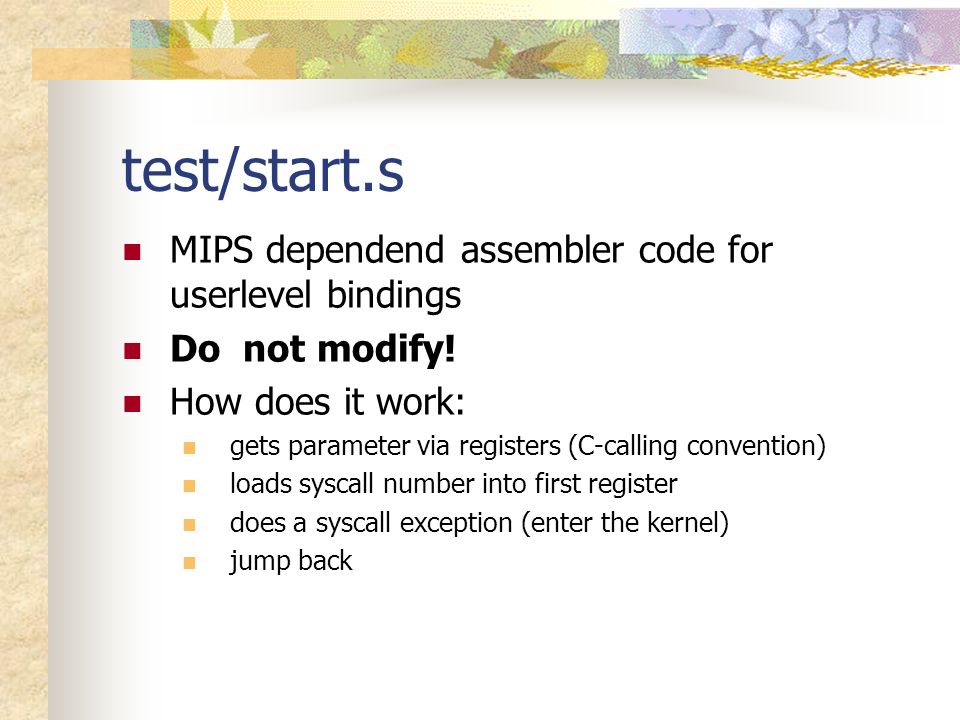 test/start.s

MIPS dependend assembler code for userlevel bindings

Do  not modify!

How does it work:

gets parameter via registers (C-calling convention)

loads syscall number into first register

does a syscall exception (enter the kernel)

jump back